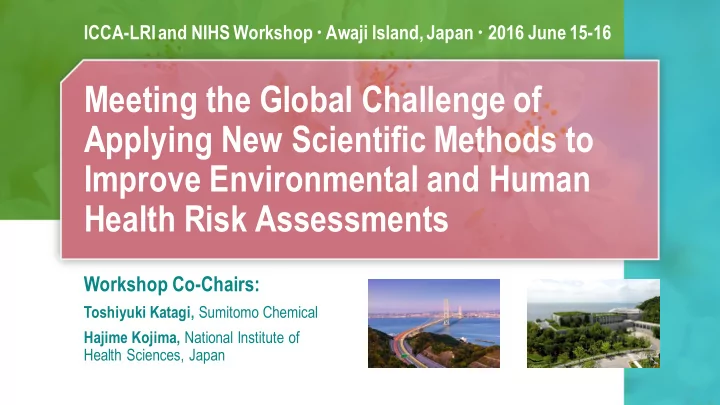 ICCA-LRI and NIHS Workshop · Awaji Island, Japan · 2016 June 15-16

Meeting the Global Challenge of Applying New Scientific Methods to Improve Environmental and Human Health Risk Assessments

Workshop Co-Chairs:

Toshiyuki Katagi, Sumitomo Chemical

Hajime Kojima, National Institute of Health Sciences, Japan